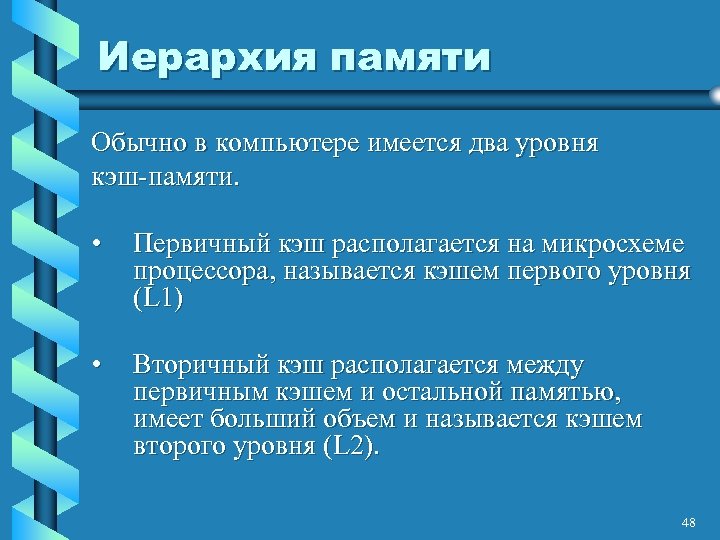 Иерархия памяти

Обычно в компьютере имеется два уровня кэш-памяти.

• Первичный кэш располагается на микросхеме процессора, называется кэшем первого уровня (L1)

• Вторичный кэш располагается между первичным кэшем и остальной памятью, имеет больший объем и называется кэшем второго уровня (L2).

48